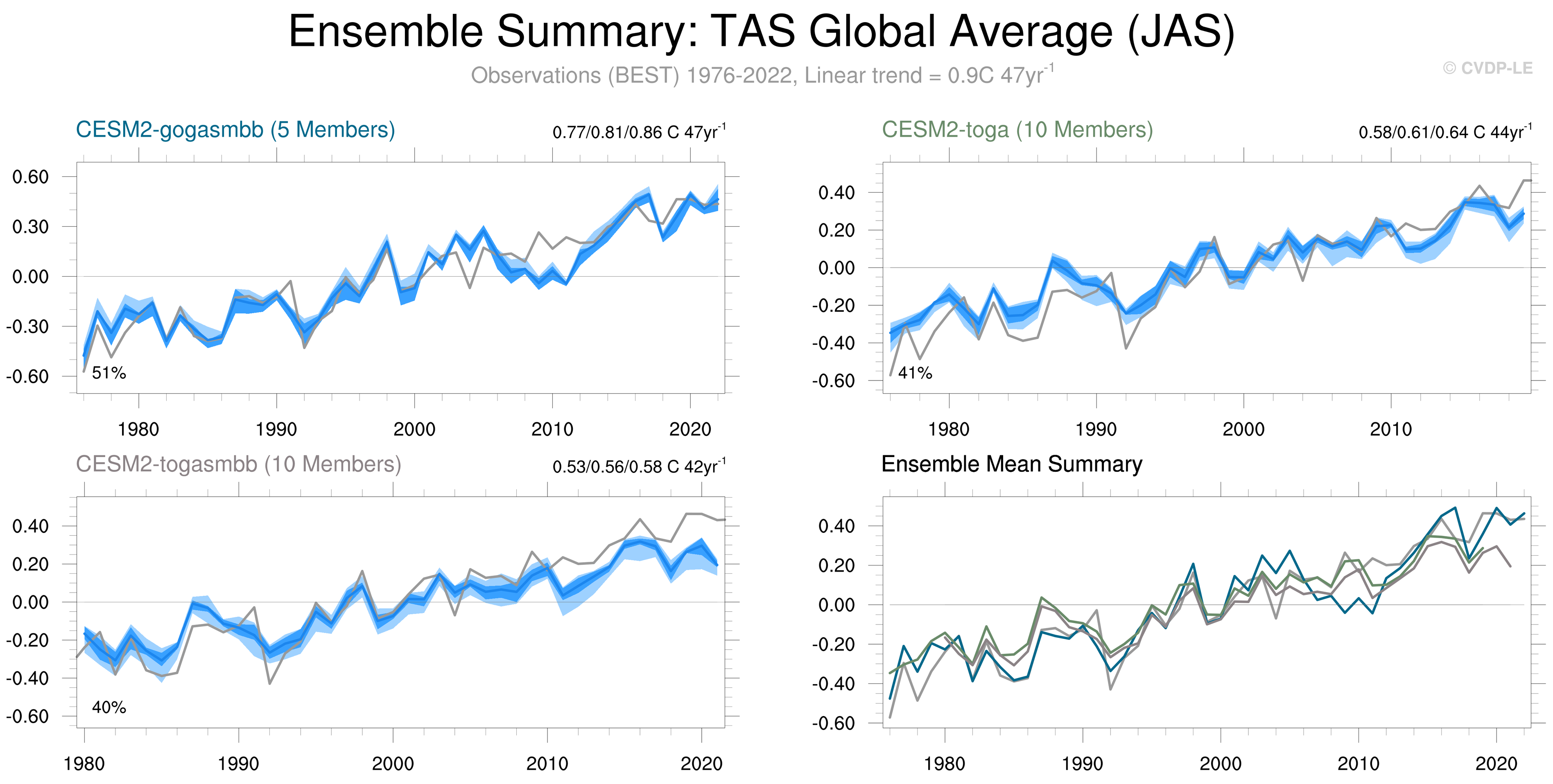 Ensemble Summary: TAS Global Average (JAS)

Observations (BEST) 1976-2022, Linear trend = 0.9C 47yr$^{-1}$

© CVDP-LE

CESM2-gogasmbb (5 Members)

0.77/0.81/0.86 C 47yr$^{-1}$

0.60
0.30
0.00
-0.30
-0.60

51%

1980 1990 2000 2010 2020

CESM2-toga (10 Members)

0.58/0.61/0.64 C 44yr$^{-1}$

0.40
0.20
0.00
-0.20
-0.40
-0.60

41%

1980 1990 2000 2010

CESM2-togasmbb (10 Members)

0.53/0.56/0.58 C 42yr$^{-1}$

0.40
0.20
0.00
-0.20
-0.40
-0.60

40%

1980 1990 2000 2010 2020

Ensemble Mean Summary

0.40
0.20
0.00
-0.20
-0.40
-0.60

1980 1990 2000 2010 2020